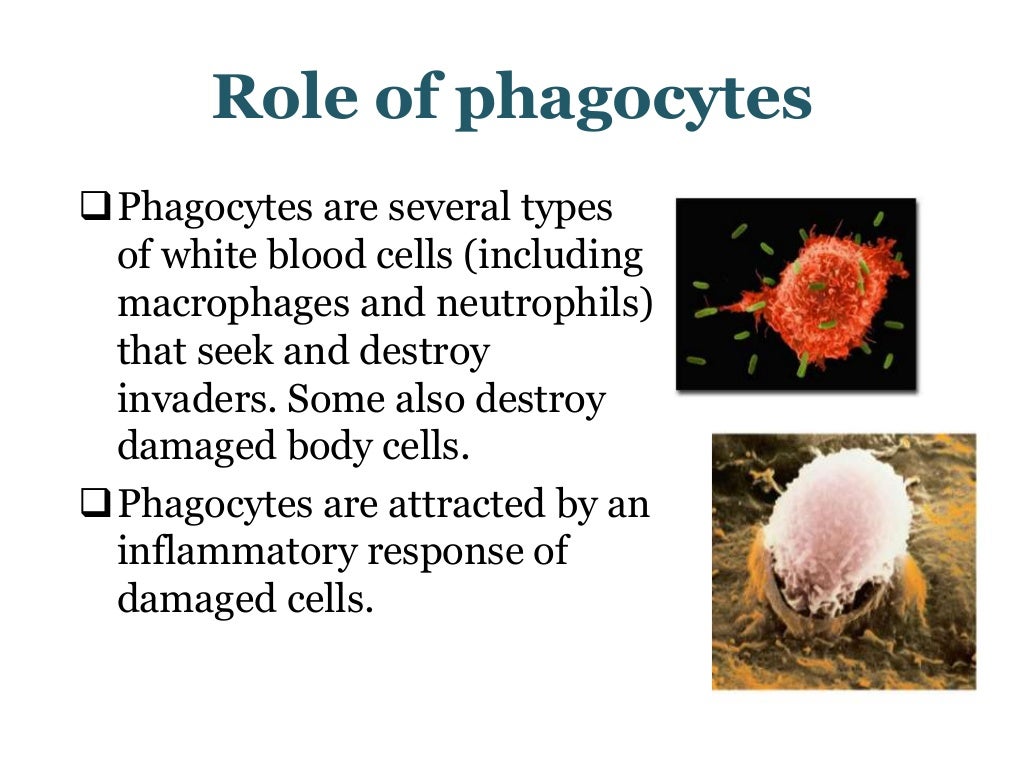 Role of phagocytes

❑ Phagocytes are several types of white blood cells (including macrophages and neutrophils) that seek and destroy invaders. Some also destroy damaged body cells.

❑ Phagocytes are attracted by an inflammatory response of damaged cells.